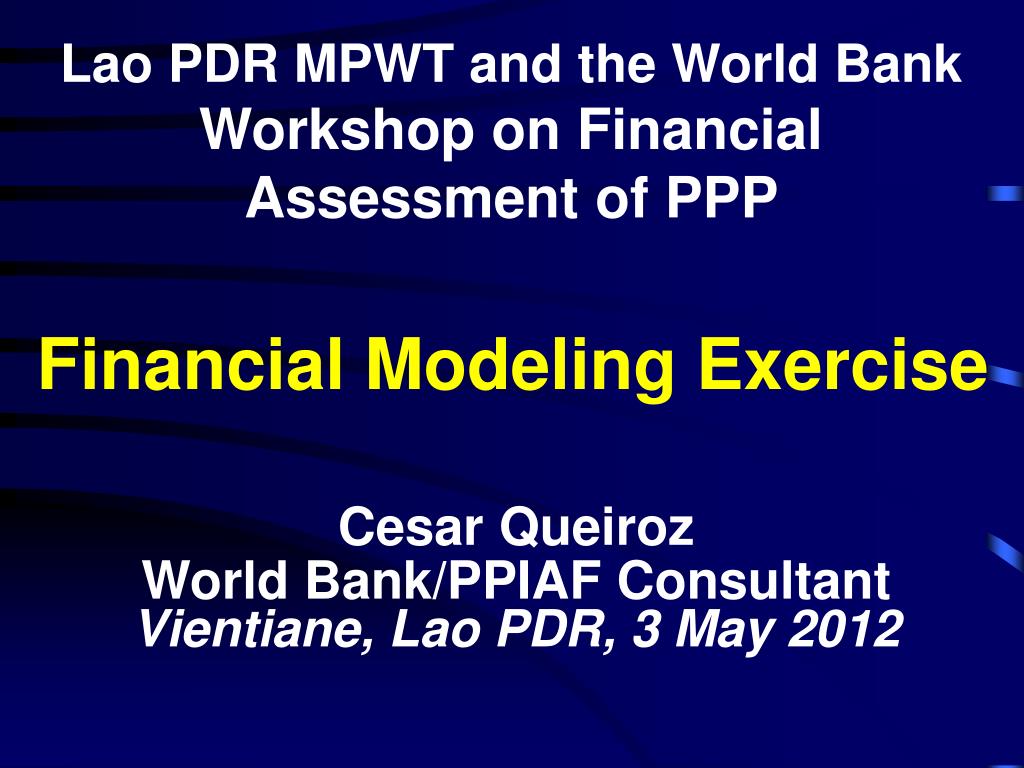 Lao PDR MPWT and the World Bank Workshop on Financial Assessment of PPP

Financial Modeling Exercise

Cesar Queiroz
World Bank/PPIAF Consultant
Vientiane, Lao PDR, 3 May 2012